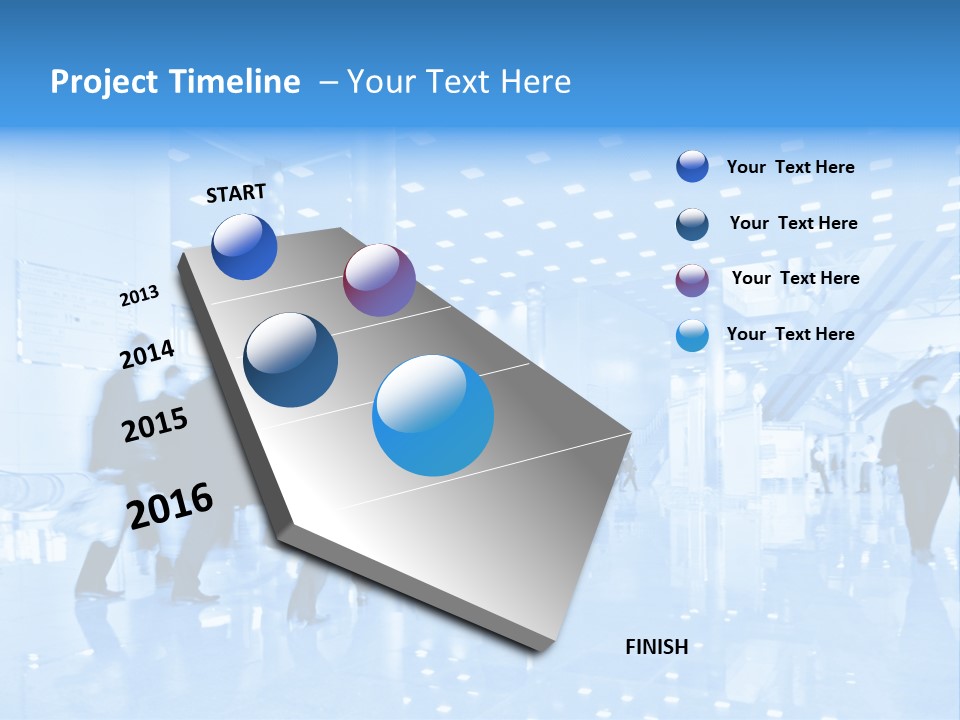 Project Timeline – Your Text Here

START

2013

2014

2015

2016

FINISH

Your Text Here

Your Text Here

Your Text Here

Your Text Here